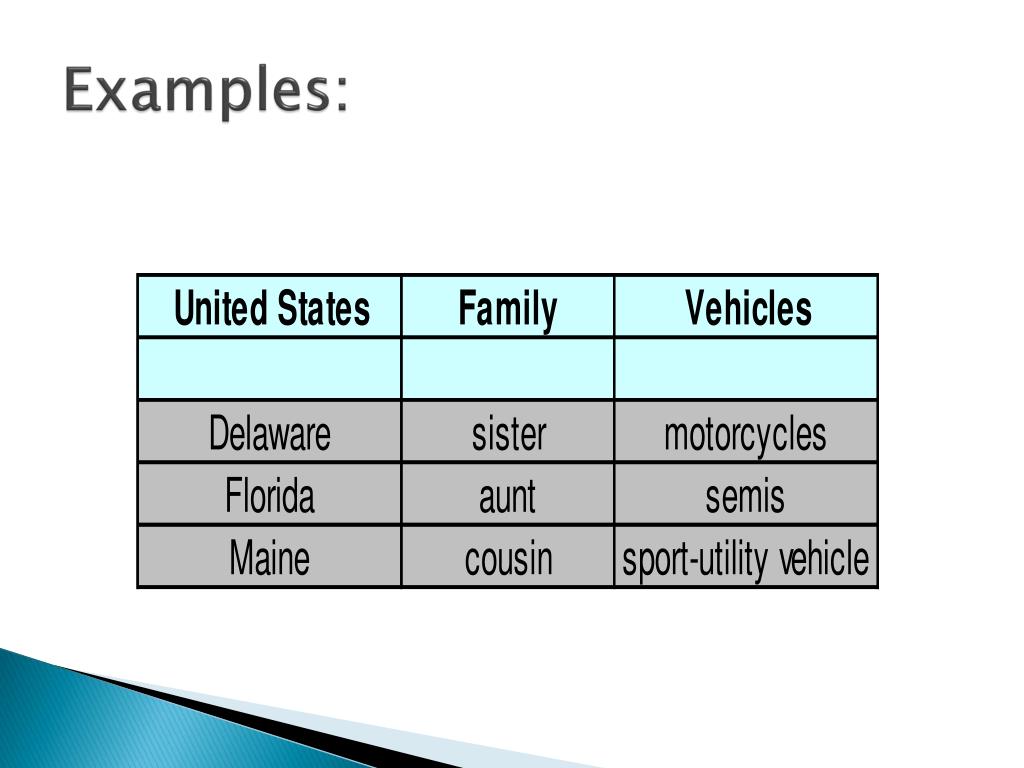 Examples:

| United States | Family | Vehicles |
|---|---|---|
| | | |
| Delaware | sister | motorcycles |
| Florida | aunt | semis |
| Maine | cousin | sport-utility vehicle |